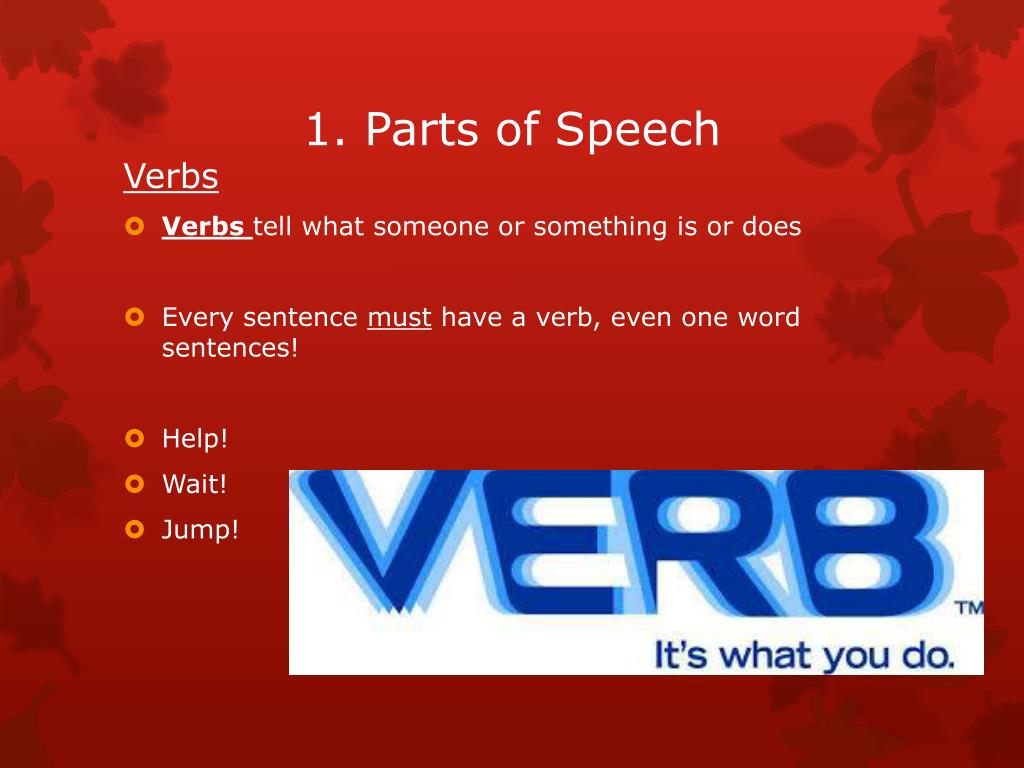 1. Parts of Speech

Verbs

Verbs tell what someone or something is or does

Every sentence must have a verb, even one word sentences!

Help!

Wait!

Jump!

VERB™

It's what you do.